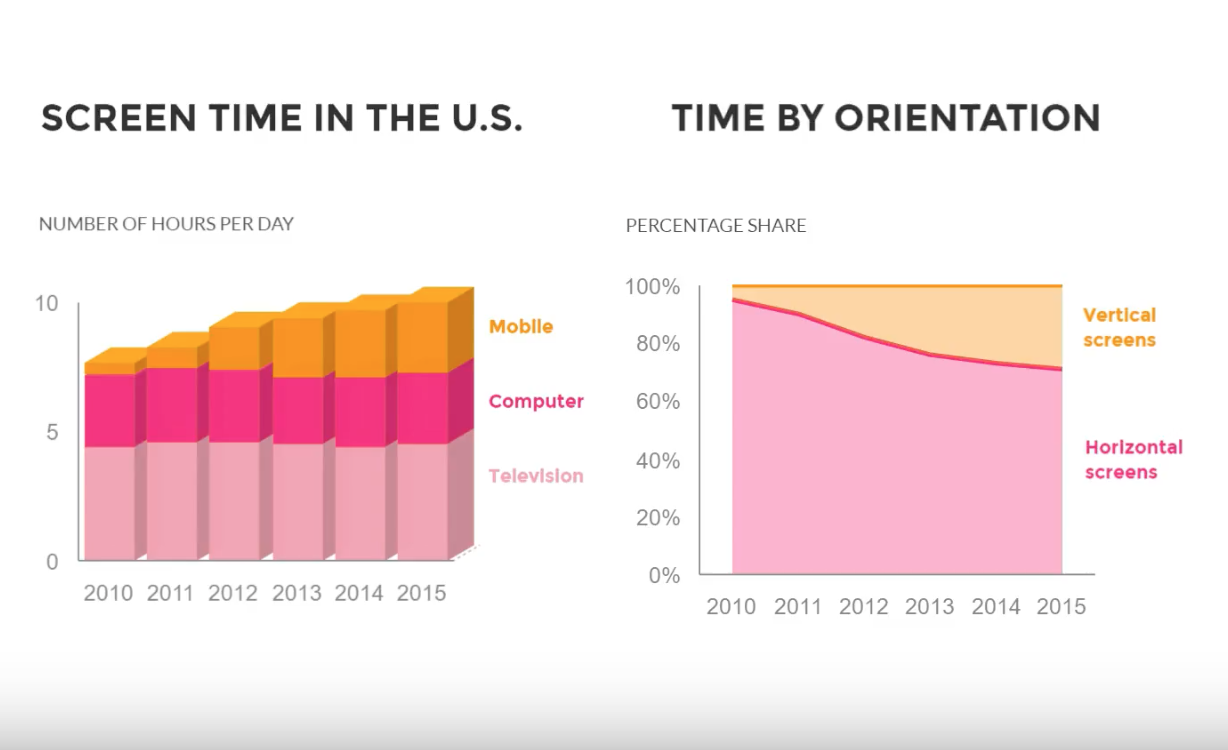 SCREEN TIME IN THE U.S.

NUMBER OF HOURS PER DAY

10

5

0

Mobile

Computer

Television

2010 2011 2012 2013 2014 2015

TIME BY ORIENTATION

PERCENTAGE SHARE

100%

80%

60%

40%

20%

0%

Vertical screens

Horizontal screens

2010 2011 2012 2013 2014 2015